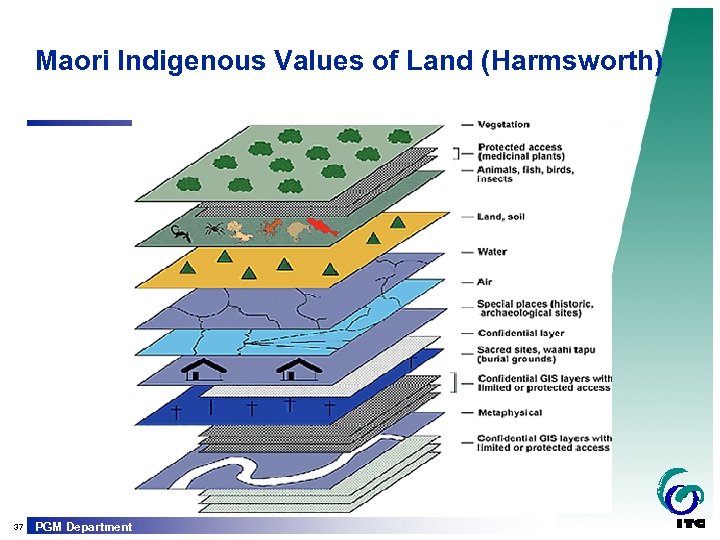 Maori Indigenous Values of Land (Harmsworth)

Vegetation

Protected access (medicinal plants)

Animals, fish, birds, insects

Land, soil

Water

Air

Special places (historic, archaeological sites)

Confidential layer

Sacred sites, waahi tapu (burial grounds)

Confidential GIS layers with limited or protected access

Metaphysical

Confidential GIS layers with limited or protected access

37 PGM Department

ITC